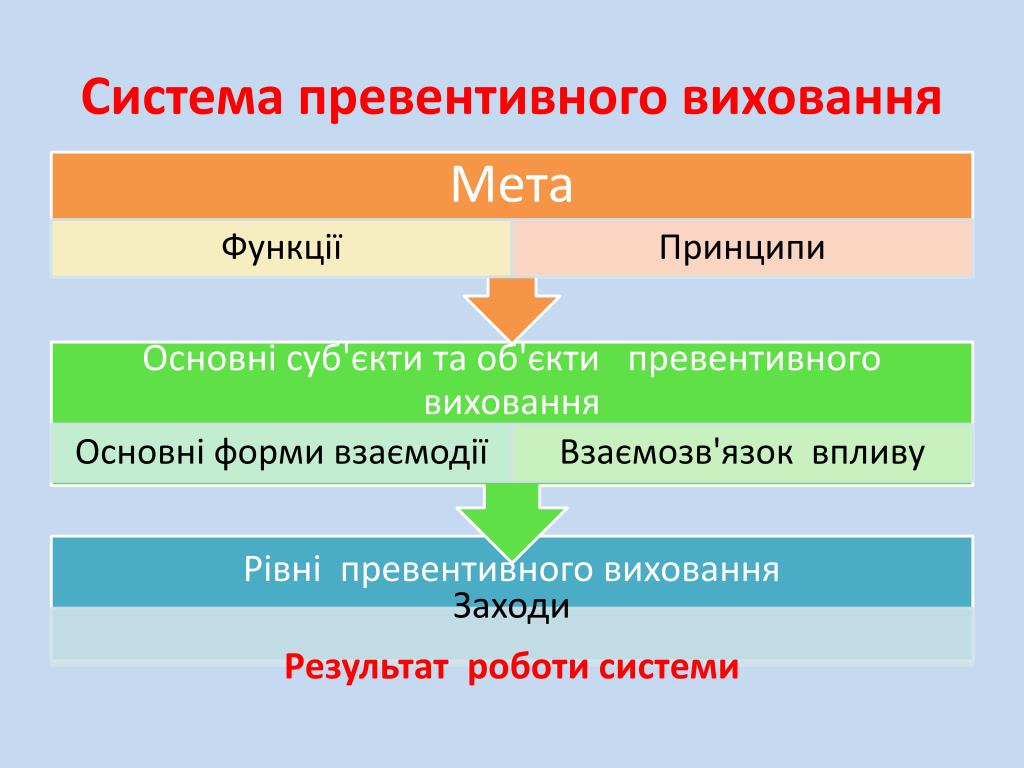 Система превентивного виховання

Мета

Функції

Принципи

Основні суб'єкти та об'єкти превентивного виховання

Основні форми взаємодії

Взаємозв'язок впливу

Рівні превентивного виховання

Заходи

Результат роботи системи